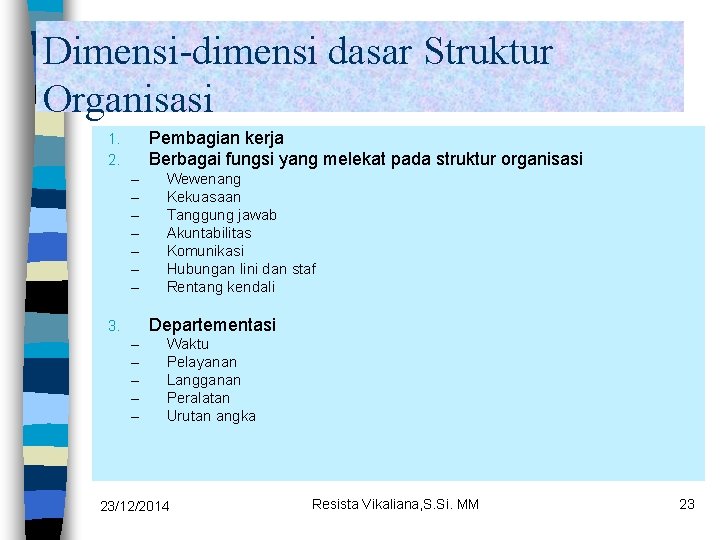 Dimensi-dimensi dasar Struktur Organisasi

1. Pembagian kerja
2. Berbagai fungsi yang melekat pada struktur organisasi
– Wewenang
– Kekuasaan
– Tanggung jawab
– Akuntabilitas
– Komunikasi
– Hubungan lini dan staf
– Rentang kendali

3. Departementasi
– Waktu
– Pelayanan
– Langganan
– Peralatan
– Urutan angka

23/12/2014

Resista Vikaliana,S.Si. MM

23